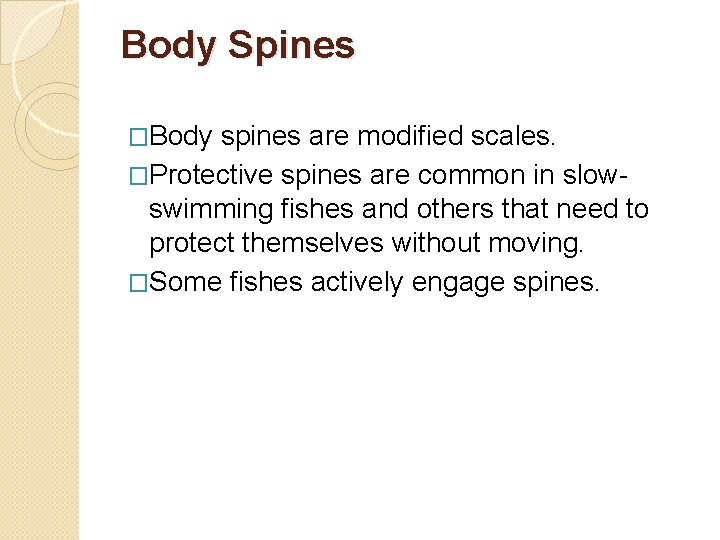 Body Spines

□Body spines are modified scales.

□Protective spines are common in slow-swimming fishes and others that need to protect themselves without moving.

□Some fishes actively engage spines.